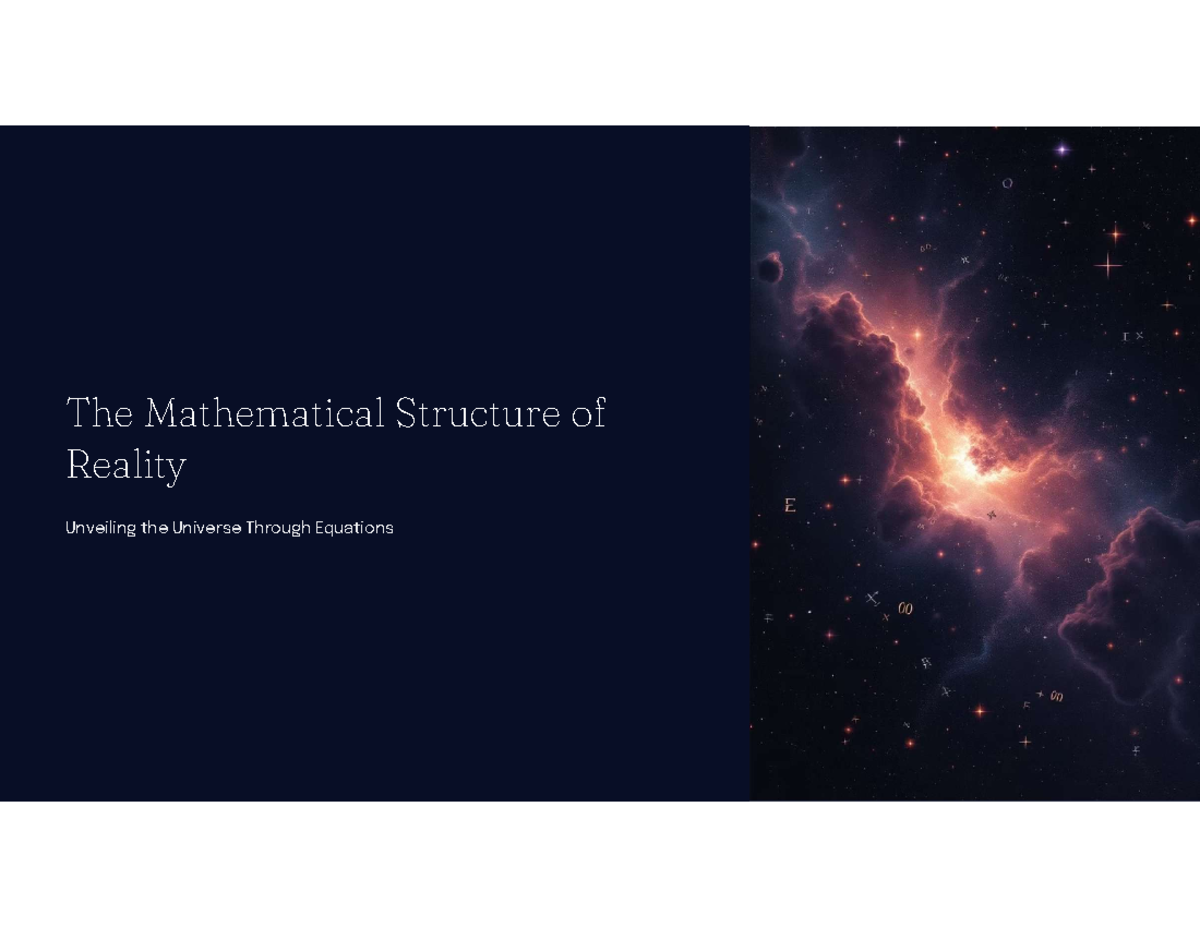 The Mathematical Structure of Reality

Unveiling the Universe Through Equations